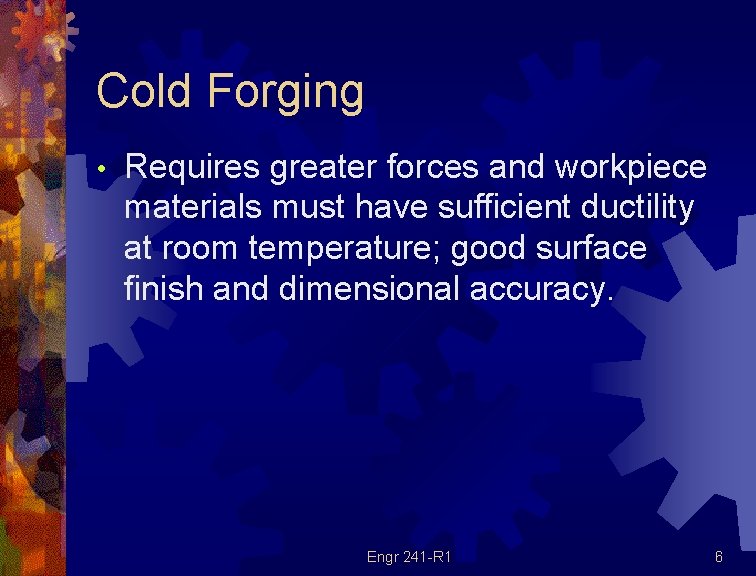 Cold Forging

• Requires greater forces and workpiece materials must have sufficient ductility at room temperature; good surface finish and dimensional accuracy.

Engr 241-R1

6